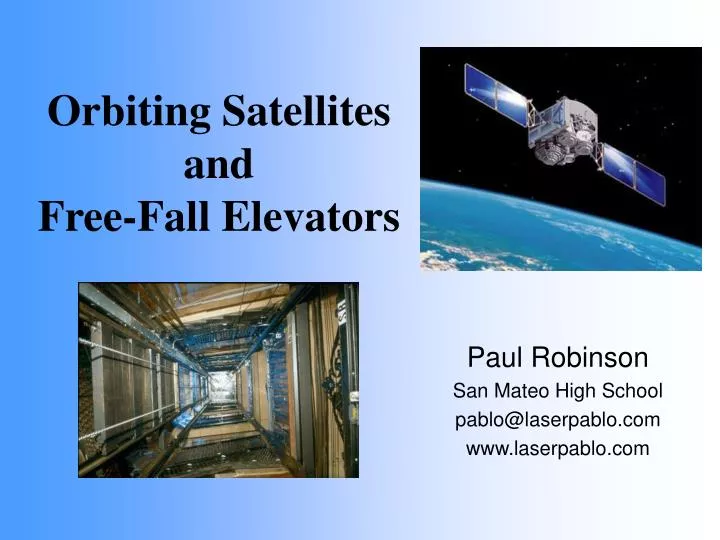 Orbiting Satellites
and
Free-Fall Elevators

Paul Robinson
San Mateo High School
pablo@laserpablo.com
www.laserpablo.com